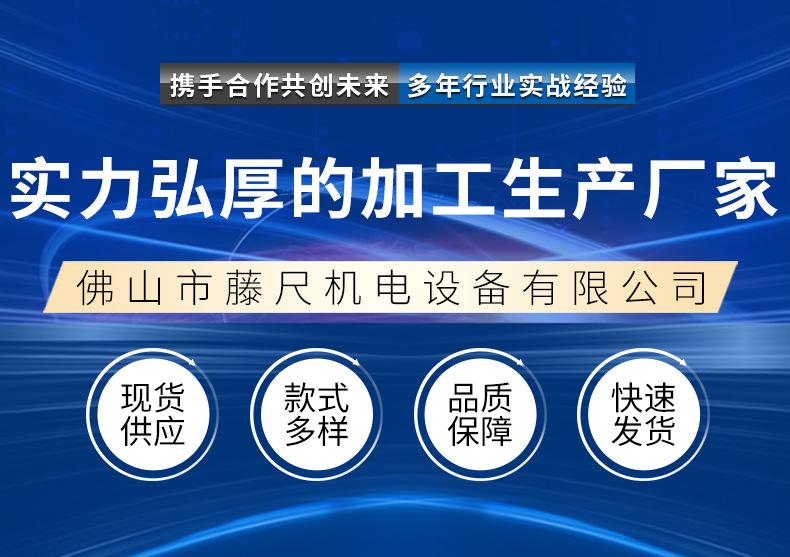 携手合作共创未来 多年行业实战经验

实力弘厚的加工生产厂家

佛山市藤尺机电设备有限公司

现货供应

款式多样

品质保障

快速发货